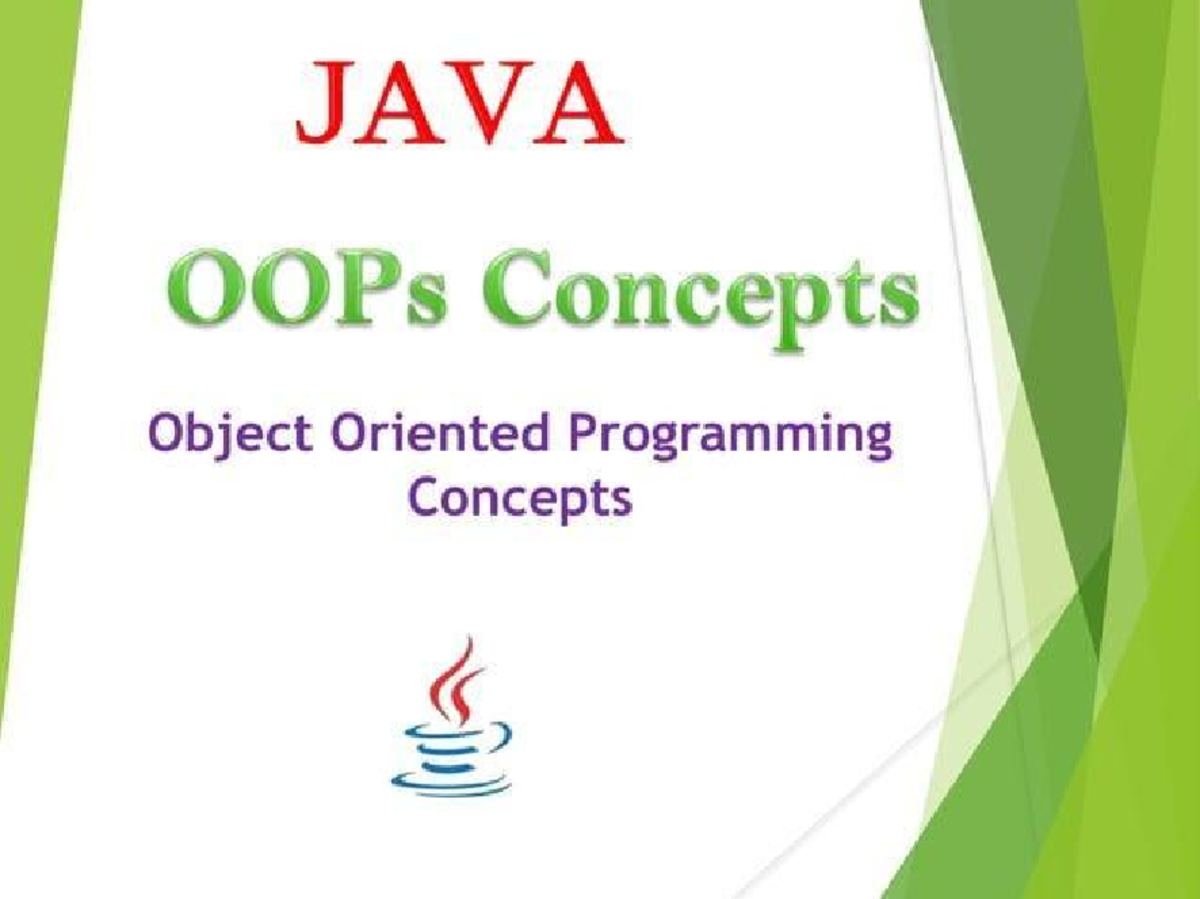 JAVA

OOPs Concepts

Object Oriented Programming Concepts